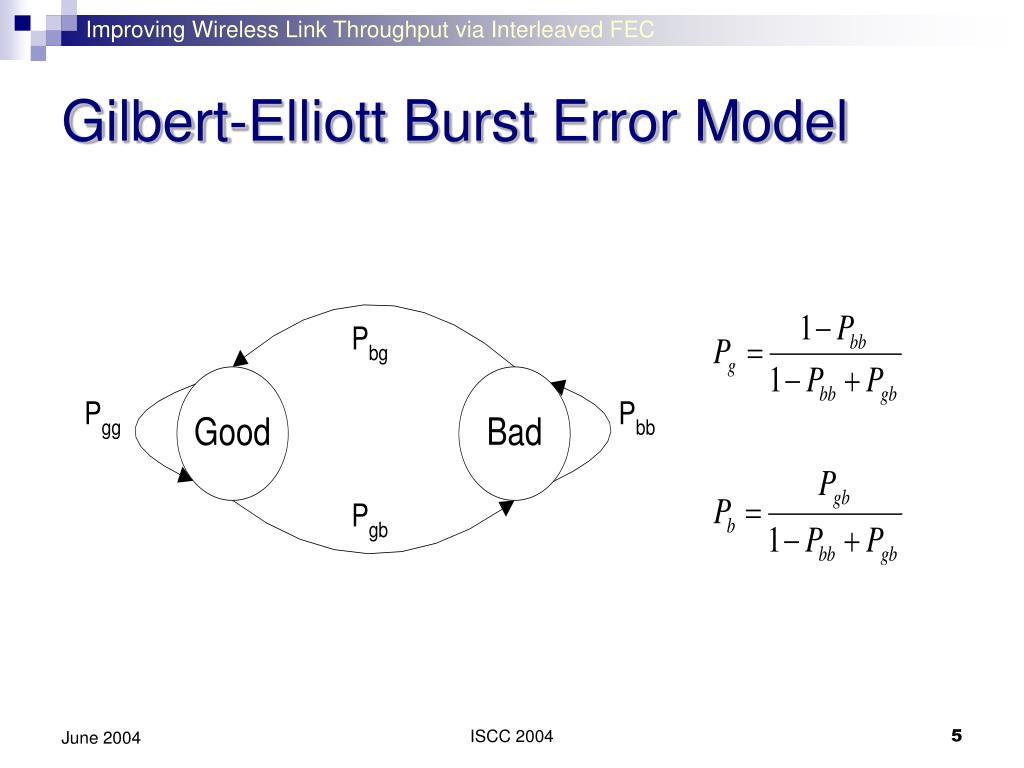 Improving Wireless Link Throughput via Interleaved FEC

Gilbert-Elliott Burst Error Model

$P_{bg}$

$P_{gg}$ Good Bad $P_{bb}$

$P_{gb}$

$P_g = \frac{1 - P_{bb}}{1 - P_{bb} + P_{gb}}$

$P_b = \frac{P_{gb}}{1 - P_{bb} + P_{gb}}$

June 2004

ISCC 2004

5